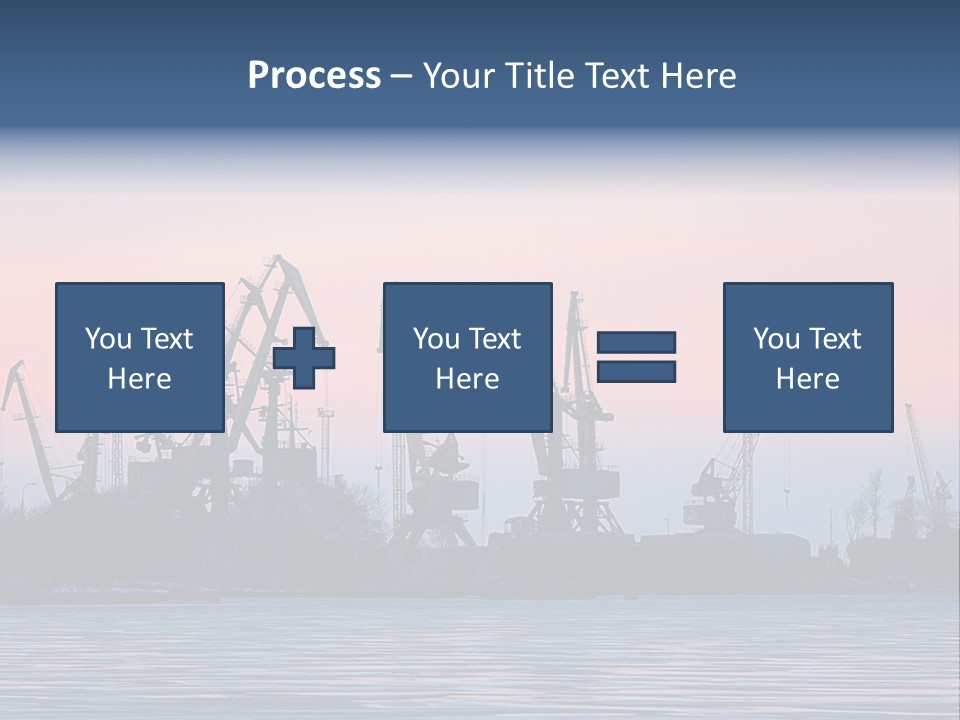 Process – Your Title Text Here

You Text Here

You Text Here

You Text Here